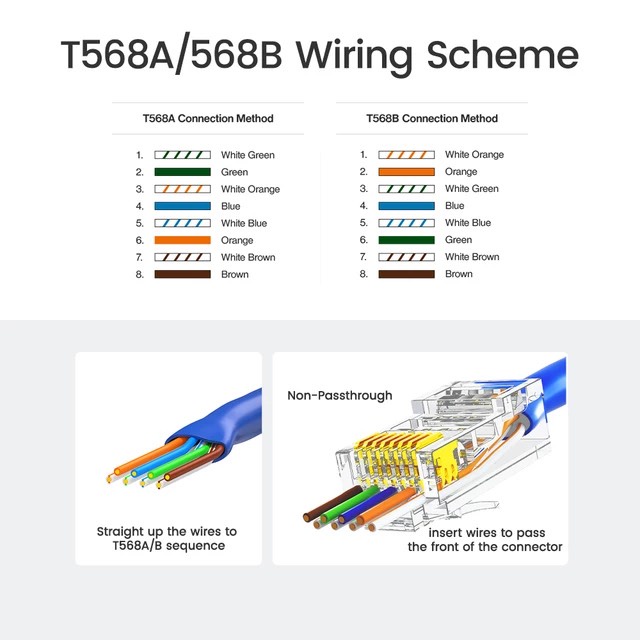 T568A/568B Wiring Scheme

T568A Connection Method

1. White Green
2. Green
3. White Orange
4. Blue
5. White Blue
6. Orange
7. White Brown
8. Brown

T568B Connection Method

1. White Orange
2. Orange
3. White Green
4. Blue
5. White Blue
6. Green
7. White Brown
8. Brown

Straight up the wires to T568A/B sequence

Non-Passthrough

insert wires to pass the front of the connector